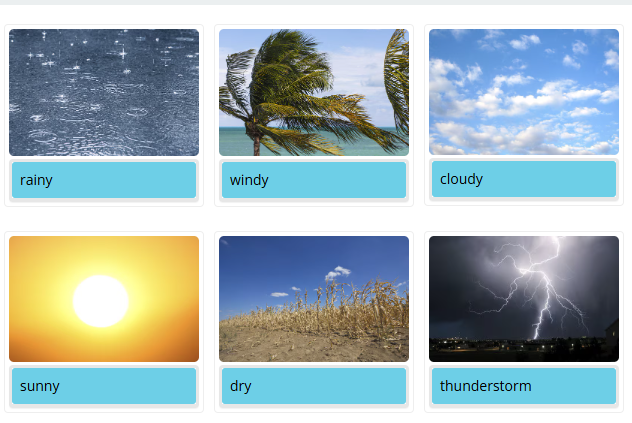 rainy

windy

cloudy

sunny

dry

thunderstorm